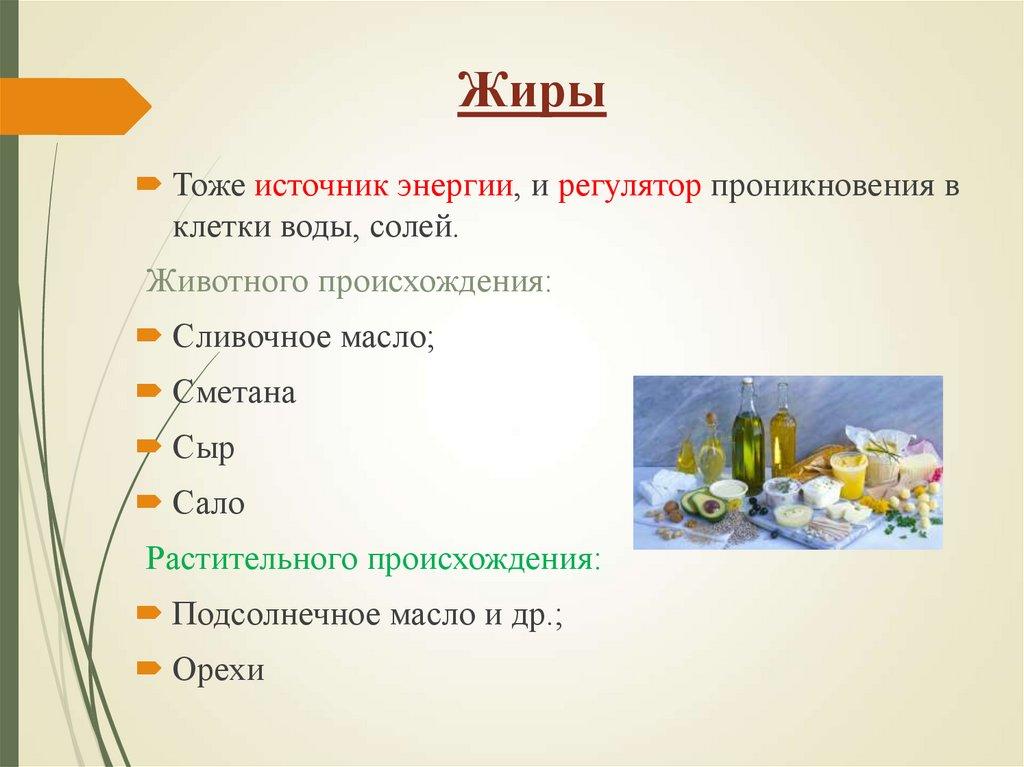 Жиры

Тоже источник энергии, и регулятор проникновения в клетки воды, солей.

Животного происхождения:

Сливочное масло;

Сметана

Сыр

Сало

Растительного происхождения:

Подсолнечное масло и др.;

Орехи